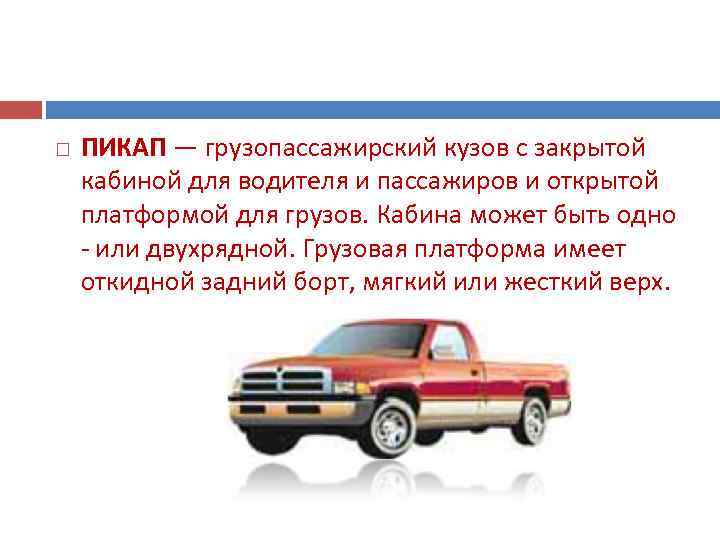 ПИКАП — грузопассажирский кузов с закрытой кабиной для водителя и пассажиров и открытой платформой для грузов. Кабина может быть одно - или двухрядной. Грузовая платформа имеет откидной задний борт, мягкий или жесткий верх.